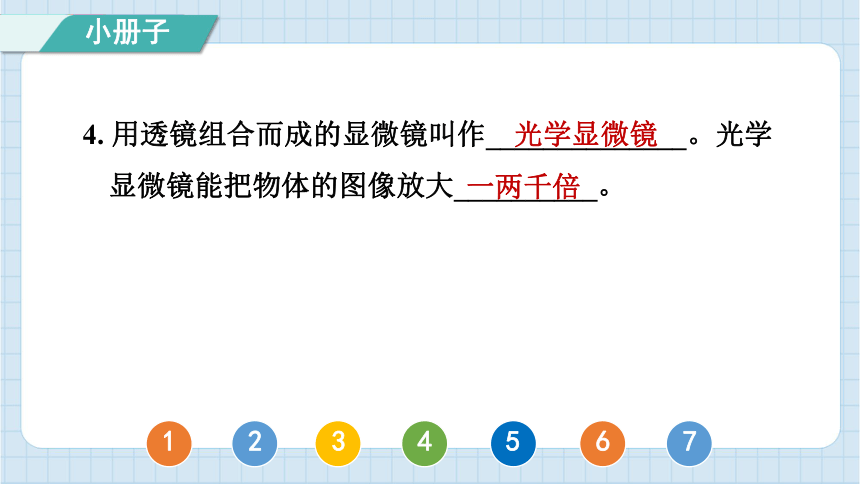 小册子

4. 用透镜组合而成的显微镜叫作 光学显微镜 。光学显微镜能把物体的图像放大 一两千倍 。

1 2 3 4 5 6 7